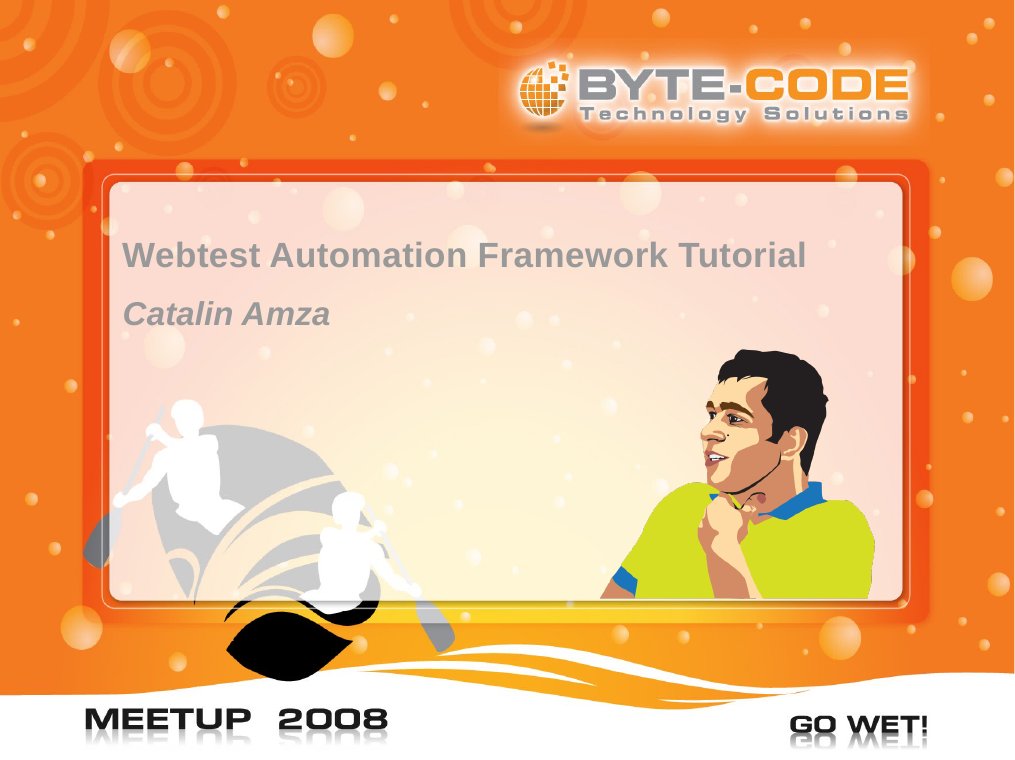 BYTE-CODE
Technology Solutions

Webtest Automation Framework Tutorial

Catalin Amza

MEETUP 2008

GO WET!